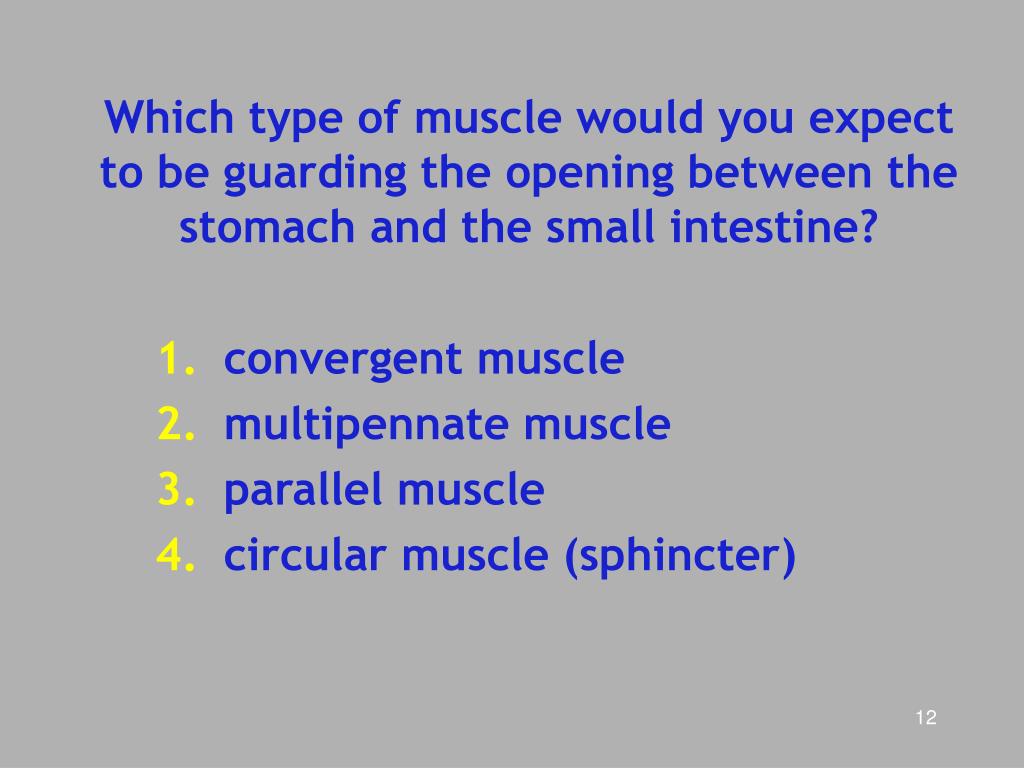 Which type of muscle would you expect to be guarding the opening between the stomach and the small intestine?

1. convergent muscle
2. multipennate muscle
3. parallel muscle
4. circular muscle (sphincter)

12